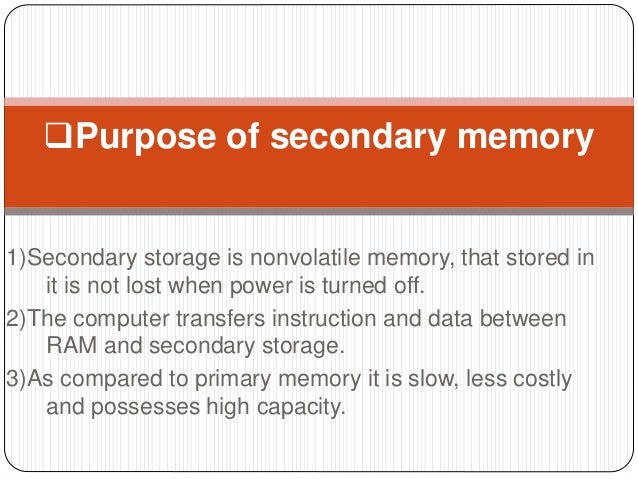 ❑Purpose of secondary memory

1)Secondary storage is nonvolatile memory, that stored in it is not lost when power is turned off.

2)The computer transfers instruction and data between RAM and secondary storage.

3)As compared to primary memory it is slow, less costly and possesses high capacity.